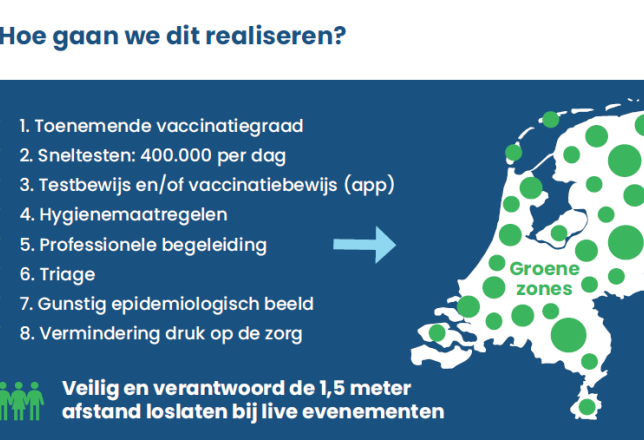 Hoe gaan we dit realiseren?

1. Toenemende vaccinatiegraad
2. Sneltesten: 400.000 per dag
3. Testbewijs en/of vaccinatiebewijs (app)
4. Hygienemaatregelen
5. Professionele begeleiding
6. Triage
7. Gunstig epidemiologisch beeld
8. Vermindering druk op de zorg

Groene zones

Veilig en verantwoord de 1,5 meter afstand loslaten bij live evenementen